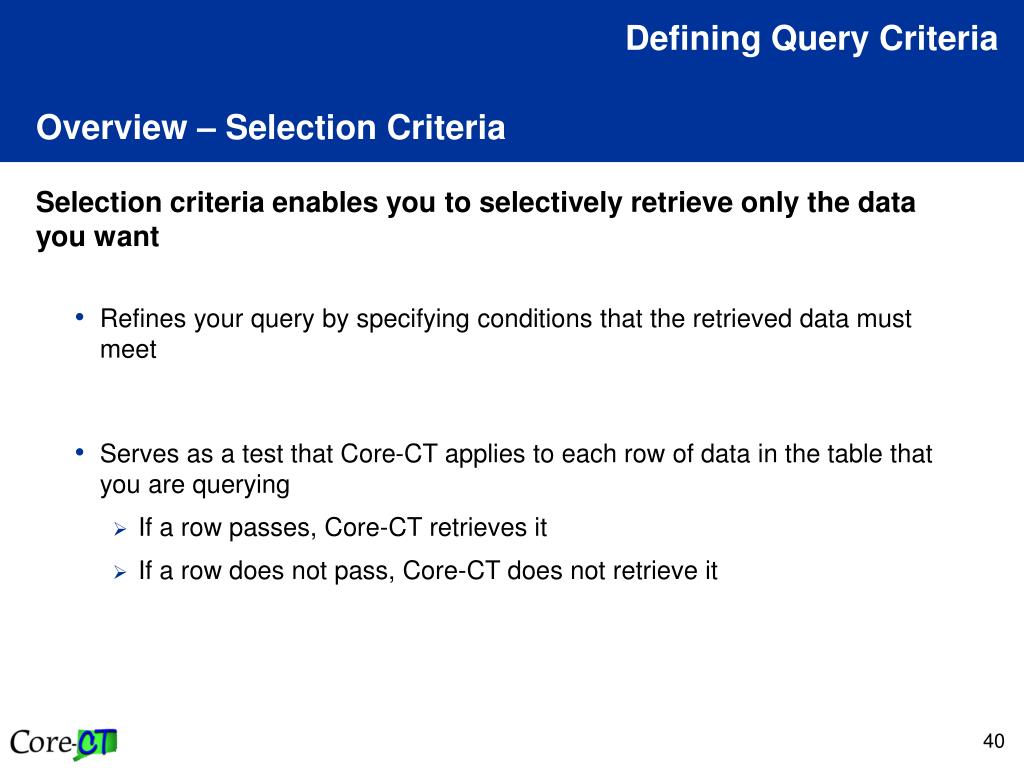 Defining Query Criteria

Overview – Selection Criteria

Selection criteria enables you to selectively retrieve only the data you want

• Refines your query by specifying conditions that the retrieved data must meet

• Serves as a test that Core-CT applies to each row of data in the table that you are querying

➢ If a row passes, Core-CT retrieves it

➢ If a row does not pass, Core-CT does not retrieve it

Core-CT

40